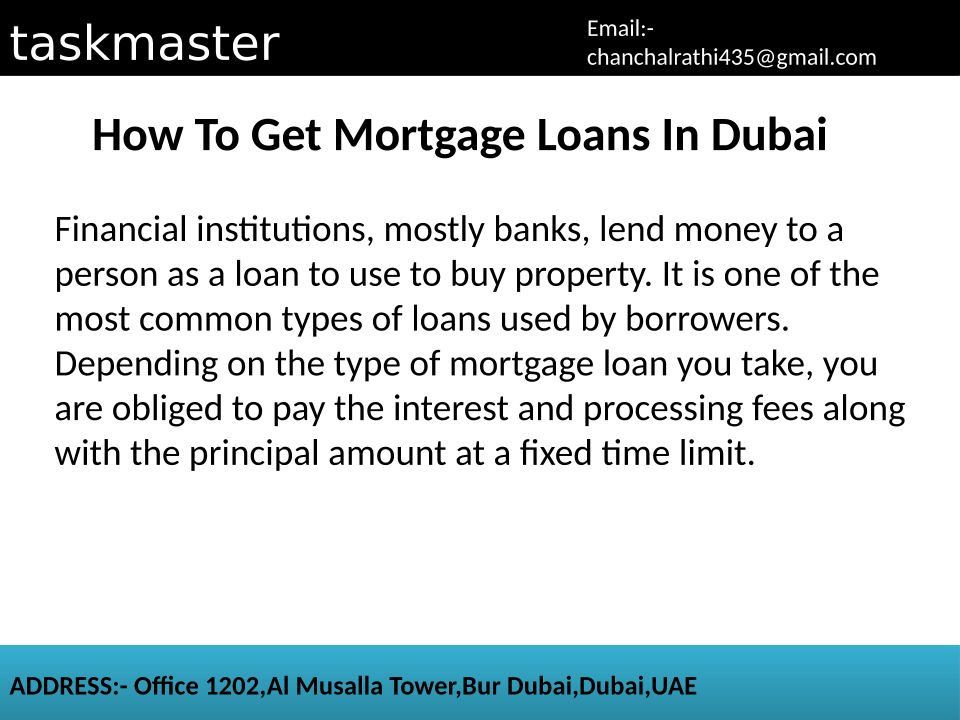 taskmaster

Email:- chanchalrathi435@gmail.com

How To Get Mortgage Loans In Dubai

Financial institutions, mostly banks, lend money to a person as a loan to use to buy property. It is one of the most common types of loans used by borrowers. Depending on the type of mortgage loan you take, you are obliged to pay the interest and processing fees along with the principal amount at a fixed time limit.

ADDRESS:- Office 1202,Al Musalla Tower,Bur Dubai,Dubai,UAE